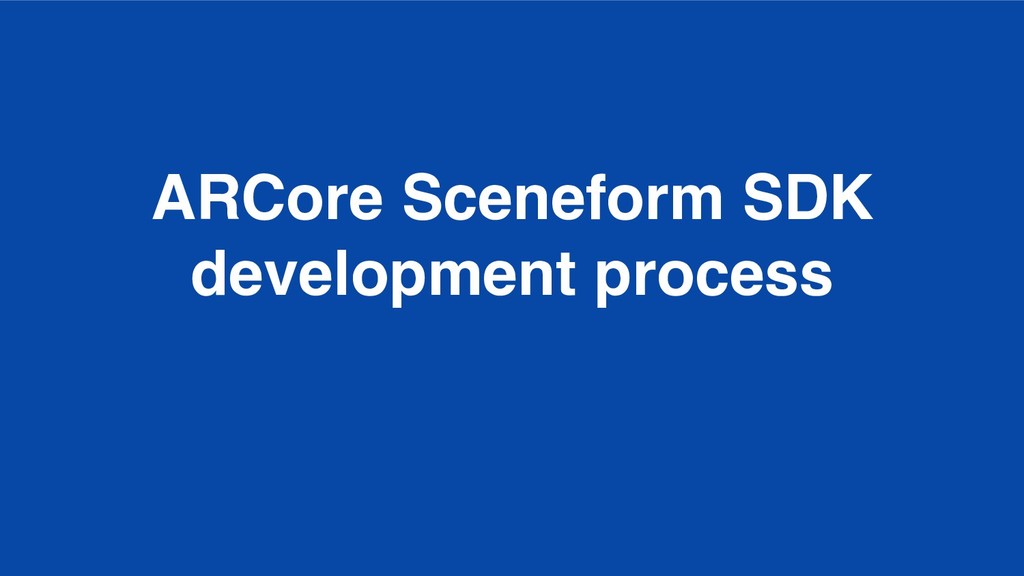 ARCore Sceneform SDK development process